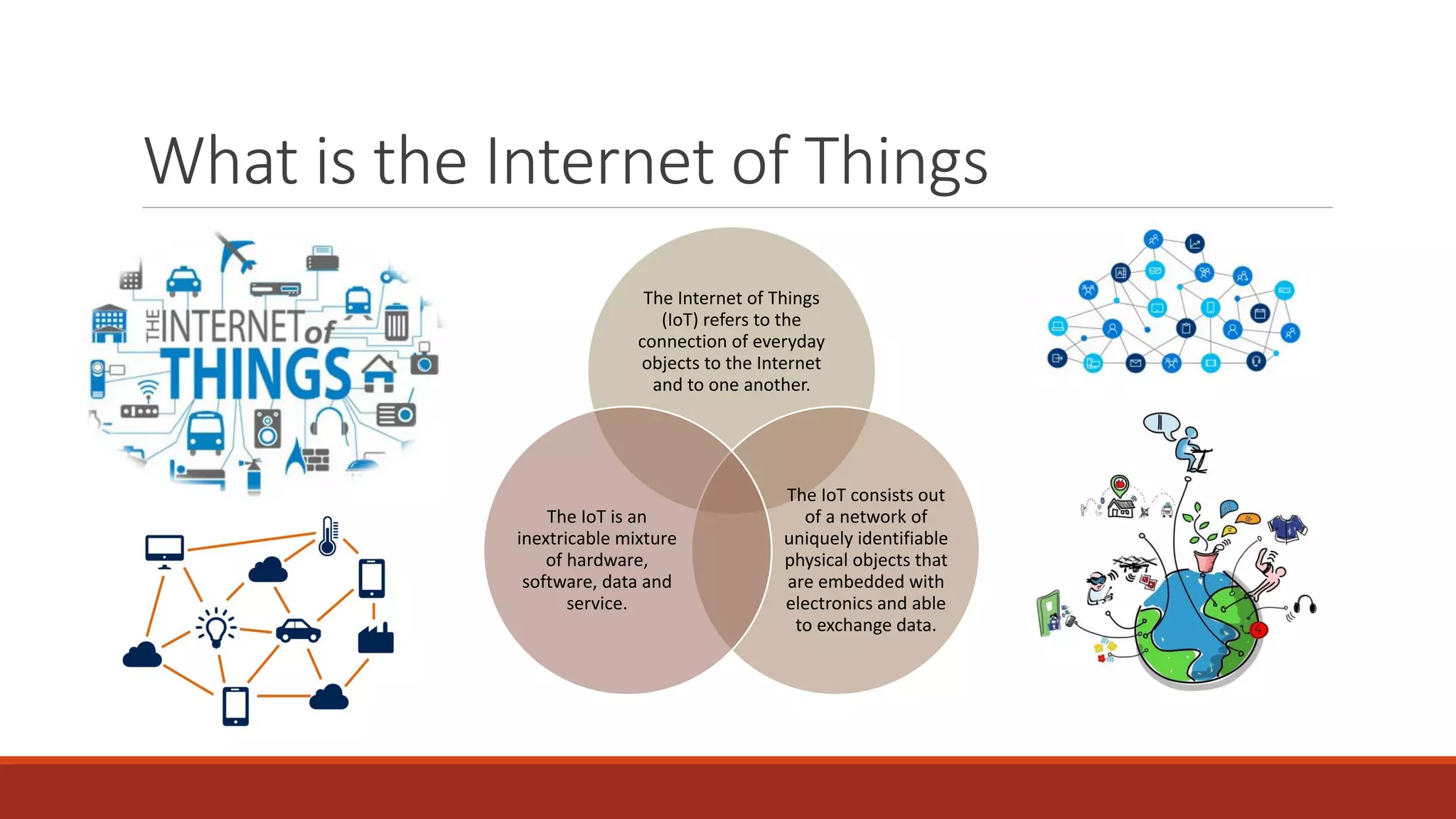 What is the Internet of Things

THE INTERNET of THINGS

The Internet of Things (IoT) refers to the connection of everyday objects to the Internet and to one another.

The IoT is an inextricable mixture of hardware, software, data and service.

The IoT consists out of a network of uniquely identifiable physical objects that are embedded with electronics and able to exchange data.